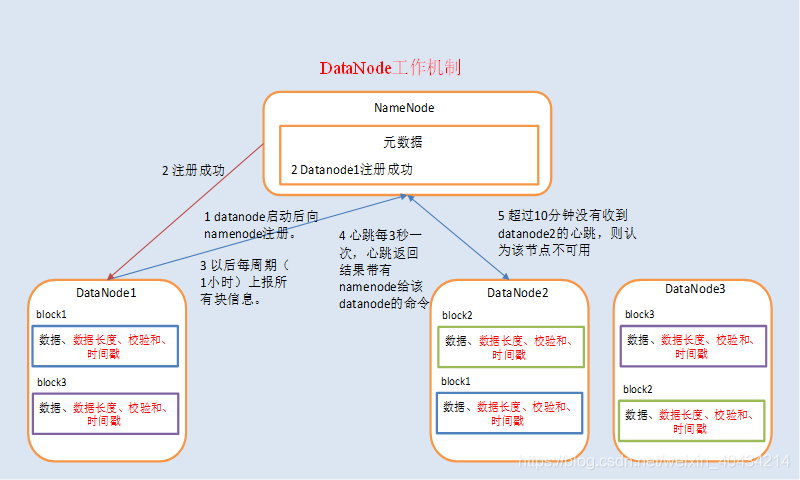 DataNode工作机制

NameNode

元数据

2 Datanode1注册成功

2 注册成功

1 datanode启动后向namenode注册。

3 以后每周期（1小时）上报所有块信息。

4 心跳每3秒一次，心跳返回结果带有namenode给该datanode的命令

5 超过10分钟没有收到datanode2的心跳，则认为该节点不可用

DataNode1

block1

数据、数据长度、校验和、时间戳

block3

数据、数据长度、校验和、时间戳

DataNode2

block2

数据、数据长度、校验和、时间戳

block1

数据、数据长度、校验和、时间戳

DataNode3

block3

数据、数据长度、校验和、时间戳

block2

数据、数据长度、校验和、时间戳

https://blog.csdn.net/weixin_40434214